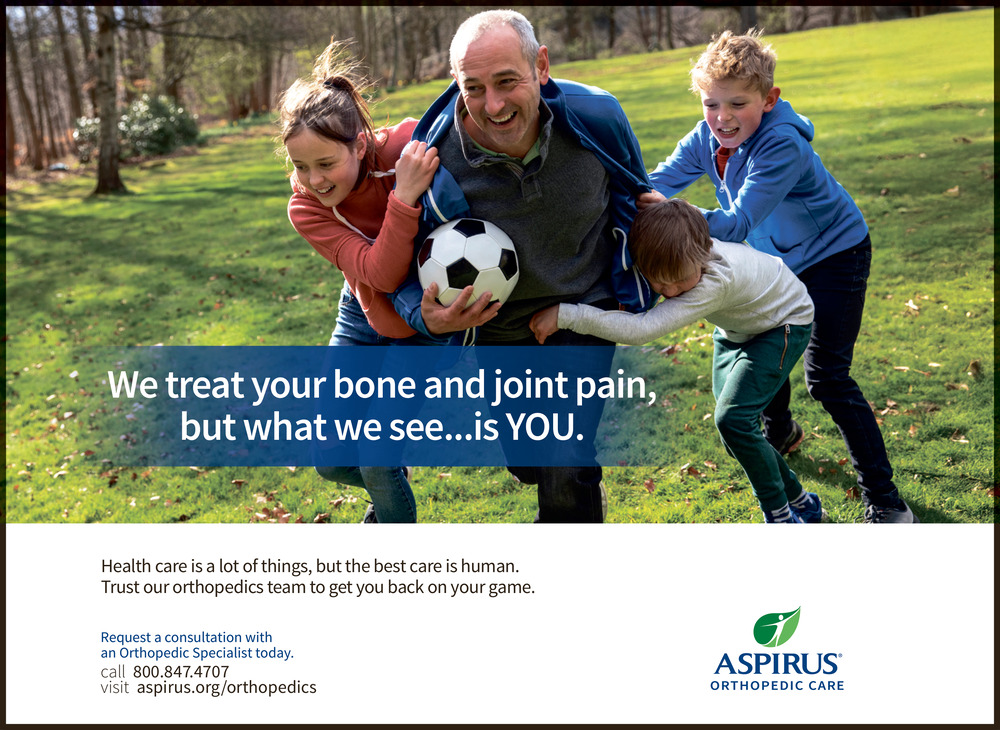 We treat your bone and joint pain, but what we see...is YOU.

Health care is a lot of things, but the best care is human. Trust our orthopedics team to get you back on your game.

Request a consultation with an Orthopedic Specialist today.
call 800.847.4707
visit aspirus.org/orthopedics

ASPIRUS®
ORTHOPEDIC CARE